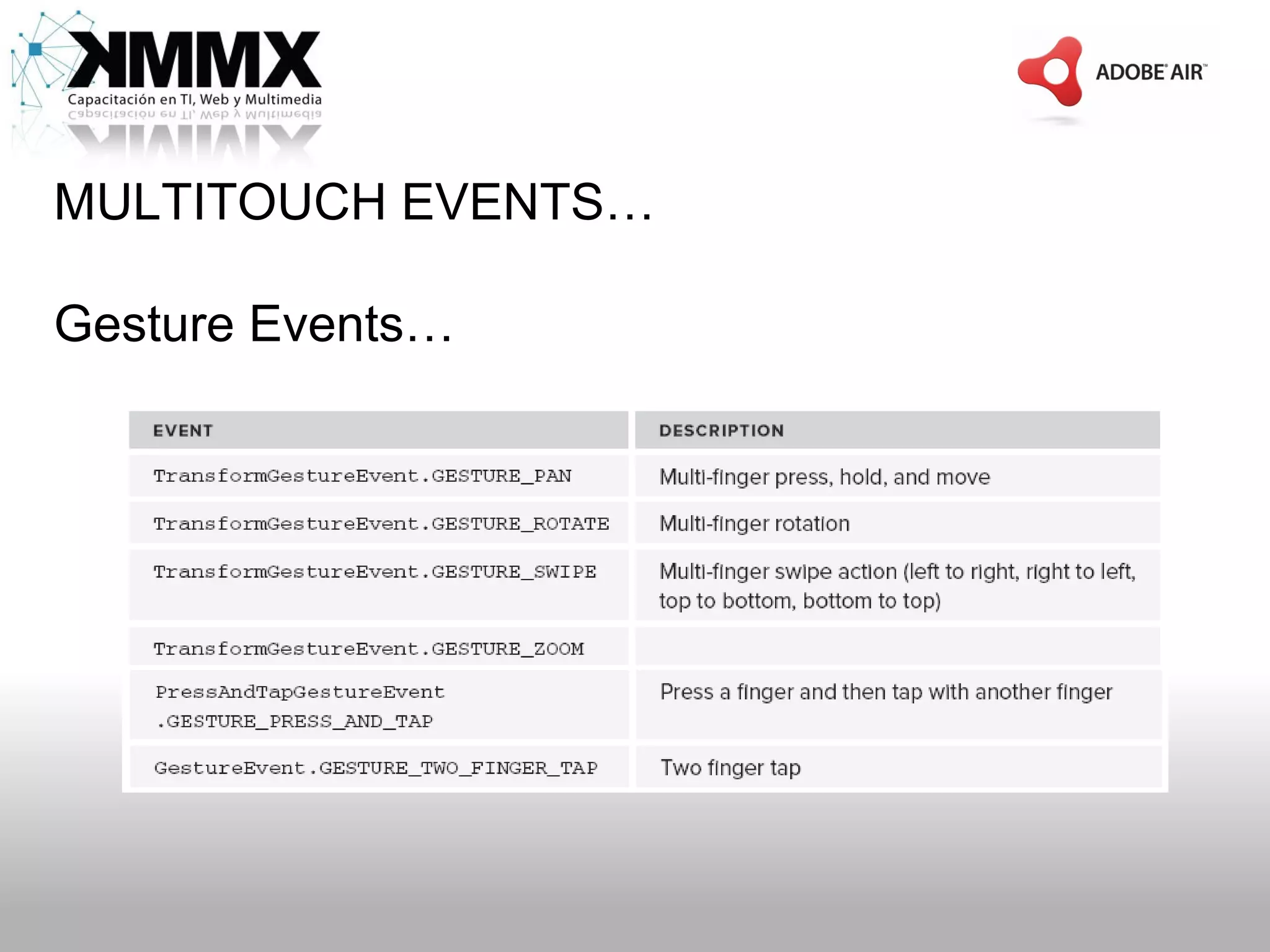 KMMX
Capacitación en TI, Web y Multimedia

ADOBE® AIR™

MULTITOUCH EVENTS…

Gesture Events…

| EVENT | DESCRIPTION |
|---|---|
| TransformGestureEvent.GESTURE_PAN | Multi-finger press, hold, and move |
| TransformGestureEvent.GESTURE_ROTATE | Multi-finger rotation |
| TransformGestureEvent.GESTURE_SWIPE | Multi-finger swipe action (left to right, right to left, top to bottom, bottom to top) |
| TransformGestureEvent.GESTURE_ZOOM | |
| PressAndTapGestureEvent .GESTURE_PRESS_AND_TAP | Press a finger and then tap with another finger |
| GestureEvent.GESTURE_TWO_FINGER_TAP | Two finger tap |